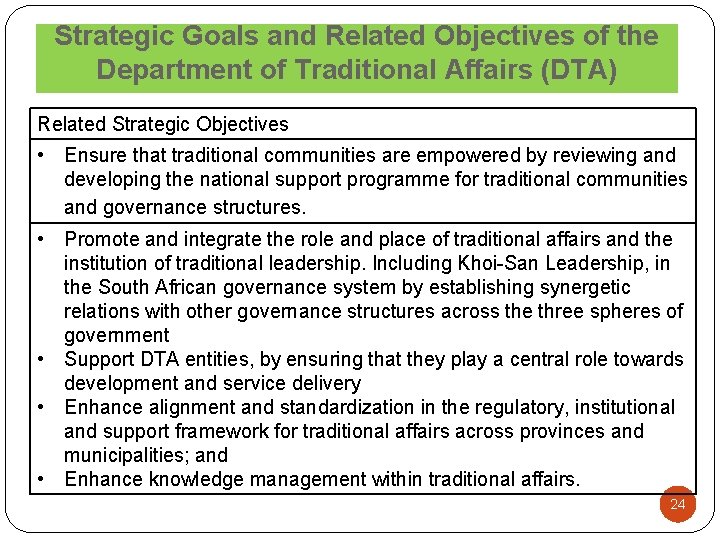 Strategic Goals and Related Objectives of the Department of Traditional Affairs (DTA)

| Related Strategic Objectives |
|---|
| • Ensure that traditional communities are empowered by reviewing and developing the national support programme for traditional communities and governance structures. |
| • Promote and integrate the role and place of traditional affairs and the institution of traditional leadership. Including Khoi-San Leadership, in the South African governance system by establishing synergetic relations with other governance structures across the three spheres of government • Support DTA entities, by ensuring that they play a central role towards development and service delivery • Enhance alignment and standardization in the regulatory, institutional and support framework for traditional affairs across provinces and municipalities; and • Enhance knowledge management within traditional affairs. |

24